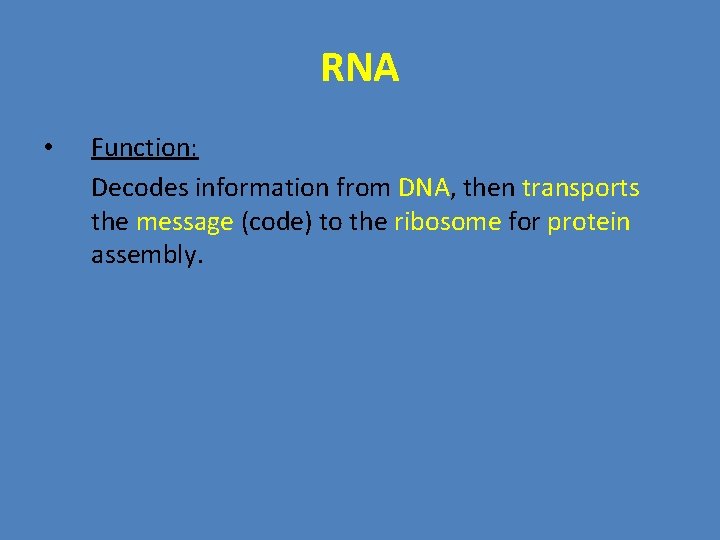 RNA

• Function:
Decodes information from DNA, then transports the message (code) to the ribosome for protein assembly.